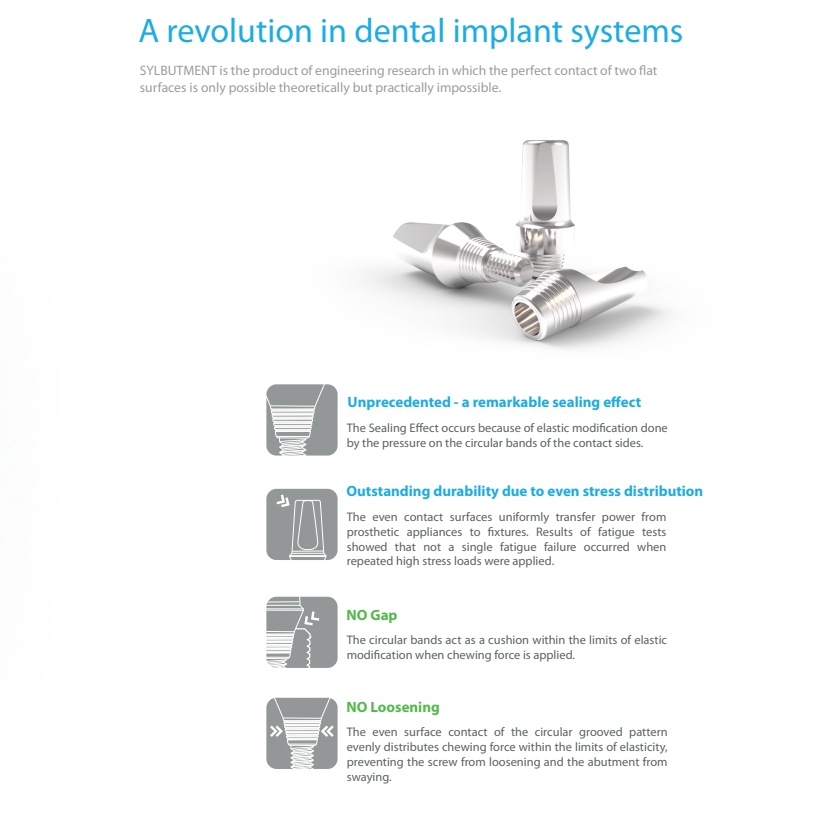 A revolution in dental implant systems

SYLBUTMENT is the product of engineering research in which the perfect contact of two flat surfaces is only possible theoretically but practically impossible.

Unprecedented - a remarkable sealing effect

The Sealing Effect occurs because of elastic modification done by the pressure on the circular bands of the contact sides.

Outstanding durability due to even stress distribution

The even contact surfaces uniformly transfer power from prosthetic appliances to fixtures. Results of fatigue tests showed that not a single fatigue failure occurred when repeated high stress loads were applied.

NO Gap

The circular bands act as a cushion within the limits of elastic modification when chewing force is applied.

NO Loosening

The even surface contact of the circular grooved pattern evenly distributes chewing force within the limits of elasticity, preventing the screw from loosening and the abutment from swaying.